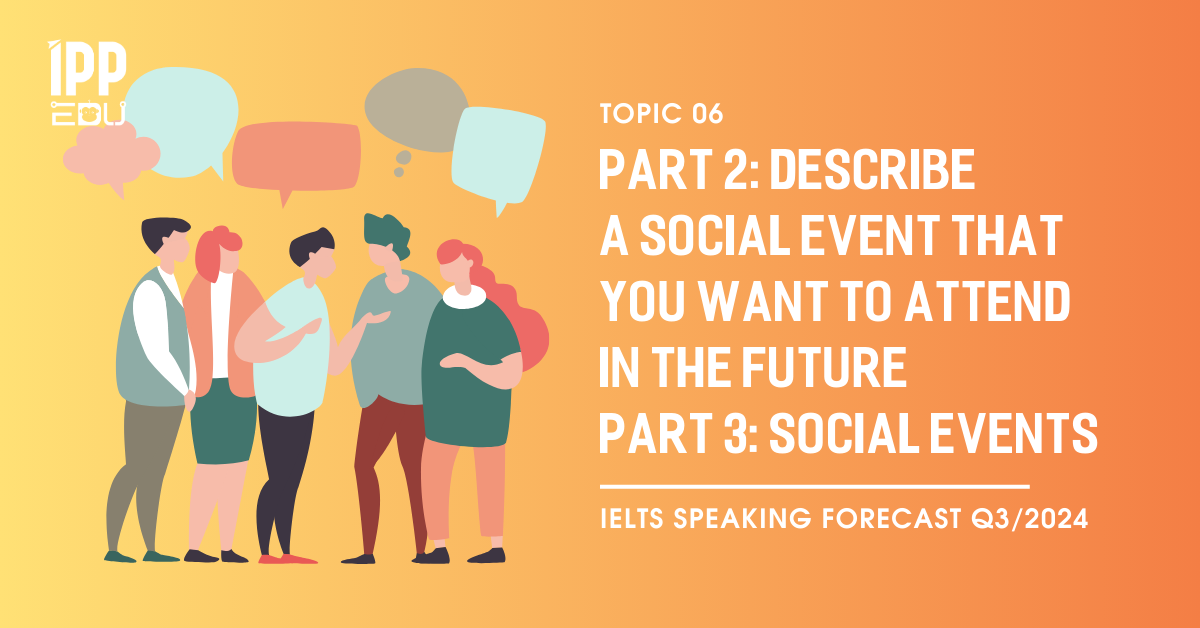 IPP EDU

TOPIC 06

PART 2: DESCRIBE A SOCIAL EVENT THAT YOU WANT TO ATTEND IN THE FUTURE

PART 3: SOCIAL EVENTS

IELTS SPEAKING FORECAST Q3/2024